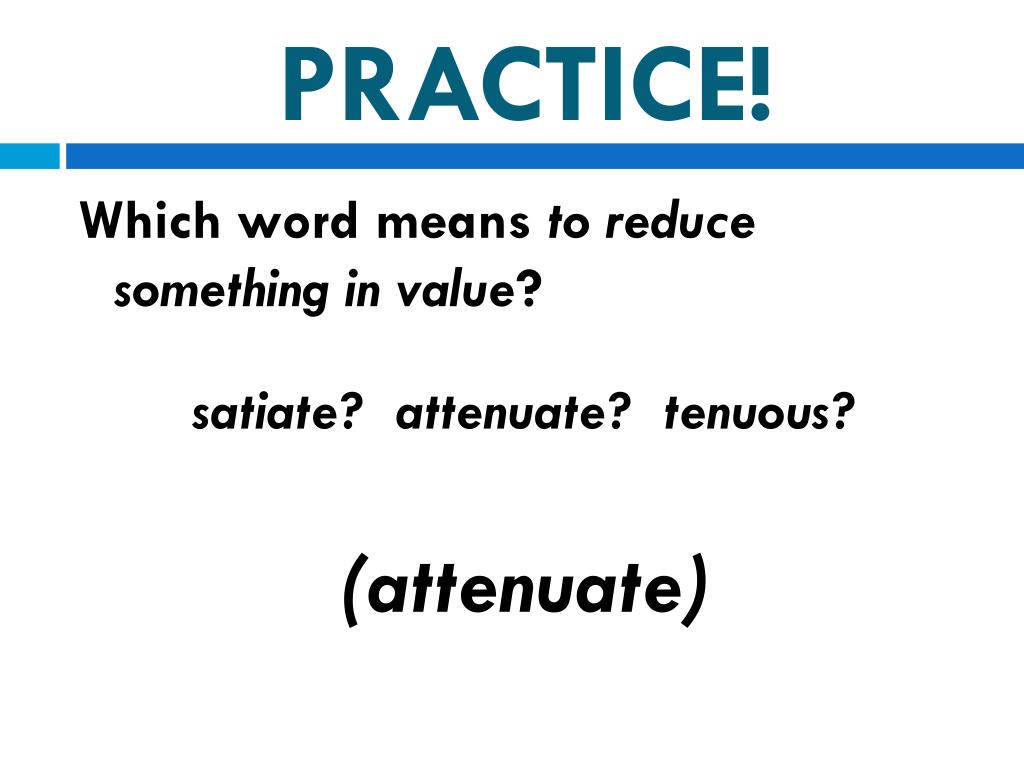 PRACTICE!

Which word means to reduce something in value?

satiate? attenuate? tenuous?

(attenuate)